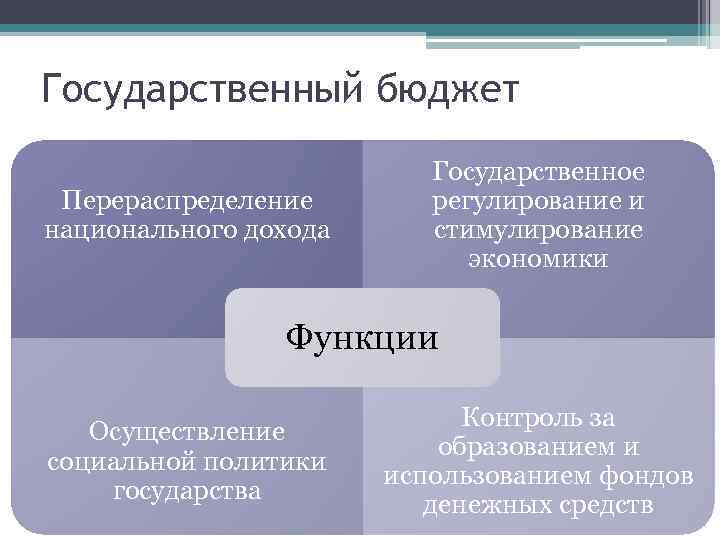 Государственный бюджет

Перераспределение национального дохода

Государственное регулирование и стимулирование экономики

Функции

Осуществление социальной политики государства

Контроль за образованием и использованием фондов денежных средств